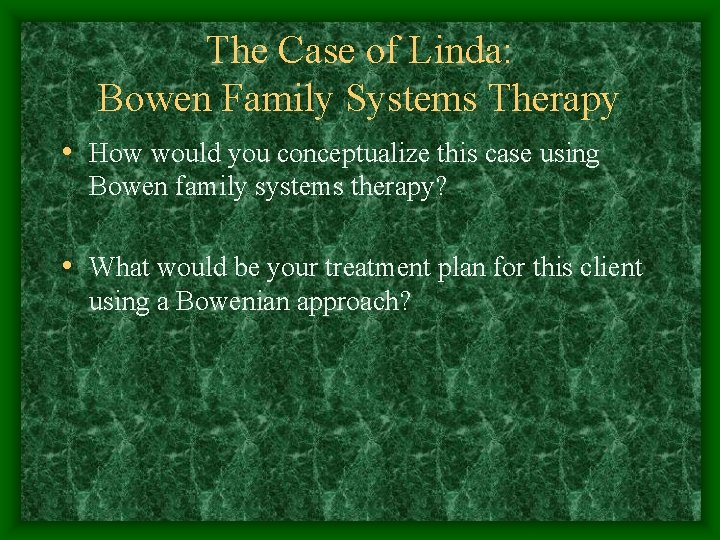 The Case of Linda:
Bowen Family Systems Therapy

• How would you conceptualize this case using Bowen family systems therapy?

• What would be your treatment plan for this client using a Bowenian approach?